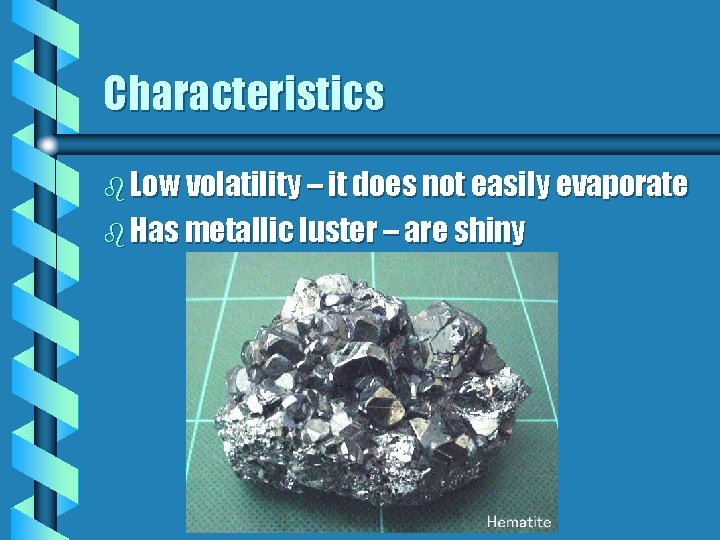 Characteristics

Low volatility – it does not easily evaporate

Has metallic luster – are shiny

Hematite